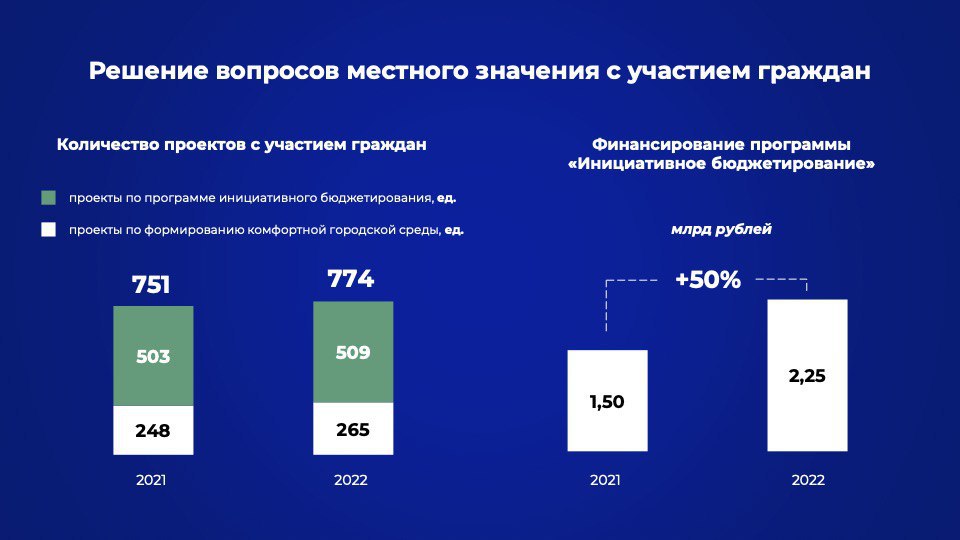 Решение вопросов местного значения с участием граждан

Количество проектов с участием граждан

проекты по программе инициативного бюджетирования, ед.

проекты по формированию комфортной городской среды, ед.

751

503

248

2021

774

509

265

2022

Финансирование программы «Инициативное бюджетирование»

млрд рублей

+50%

1,50

2021

2,25

2022